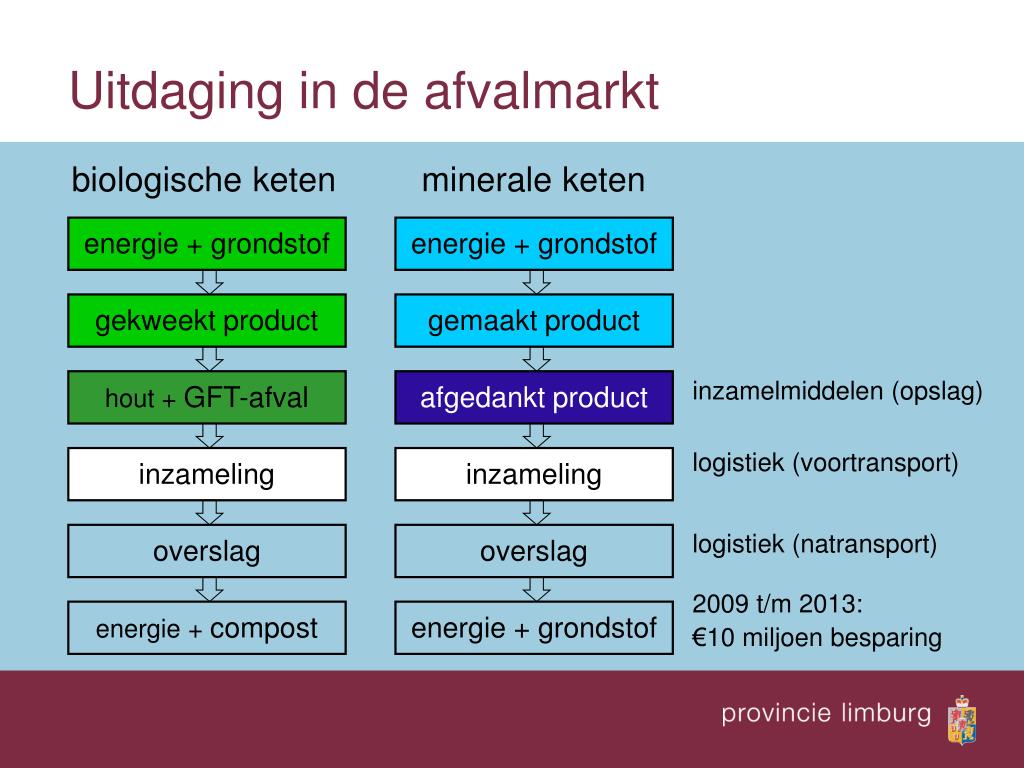 Uitdaging in de afvalmarkt

biologische keten

energie + grondstof

gekweekt product

hout + GFT-afval

inzameling

overslag

energie + compost

minerale keten

energie + grondstof

gemaakt product

afgedankt product

inzameling

overslag

energie + grondstof

inzamelmiddelen (opslag)

logistiek (voortransport)

logistiek (natransport)

2009 t/m 2013:
€10 miljoen besparing

provincie limburg